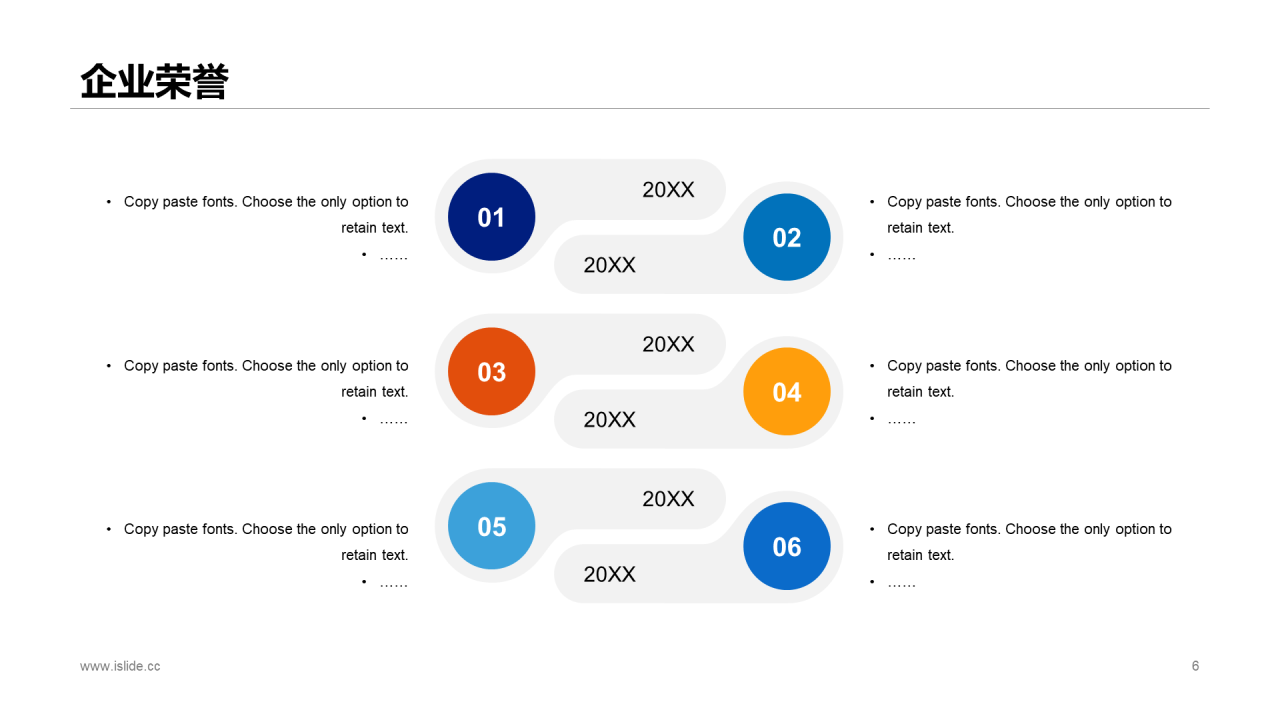 企业荣誉

• Copy paste fonts. Choose the only option to retain text.
• ……

01

20XX

20XX

02

• Copy paste fonts. Choose the only option to retain text.
• ……

• Copy paste fonts. Choose the only option to retain text.
• ……

03

20XX

20XX

04

• Copy paste fonts. Choose the only option to retain text.
• ……

• Copy paste fonts. Choose the only option to retain text.
• ……

05

20XX

20XX

06

• Copy paste fonts. Choose the only option to retain text.
• ……

www.islide.cc

6